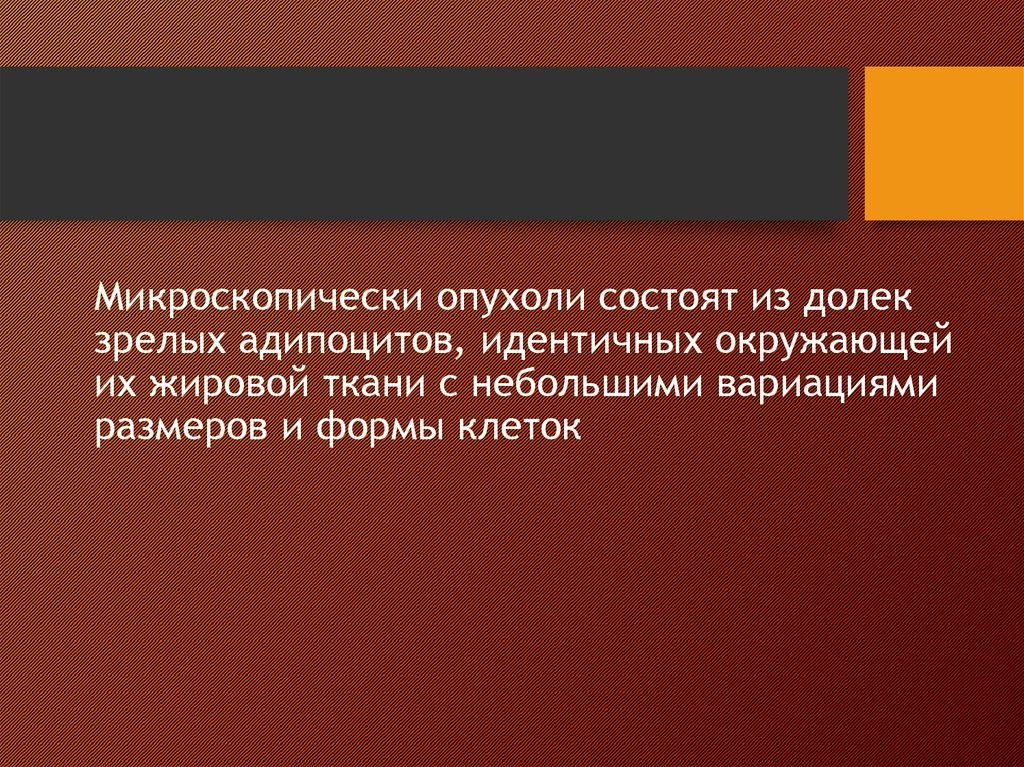 Микроскопически опухоли состоят из долек зрелых адипоцитов, идентичных окружающей их жировой ткани с небольшими вариациями размеров и формы клеток